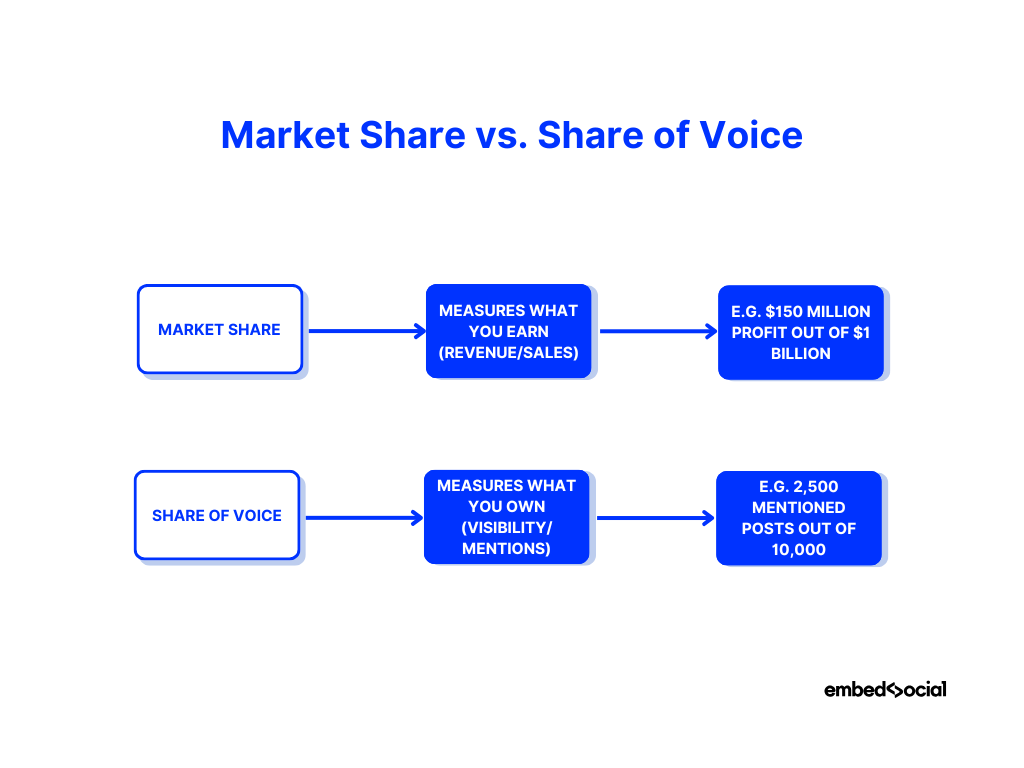 Market Share vs. Share of Voice

MARKET SHARE

MEASURES WHAT YOU EARN (REVENUE/SALES)

E.G. \$150 MILLION PROFIT OUT OF \$1 BILLION

SHARE OF VOICE

MEASURES WHAT YOU OWN (VISIBILITY/ MENTIONS)

E.G. 2,500 MENTIONED POSTS OUT OF 10,000

embedsocial